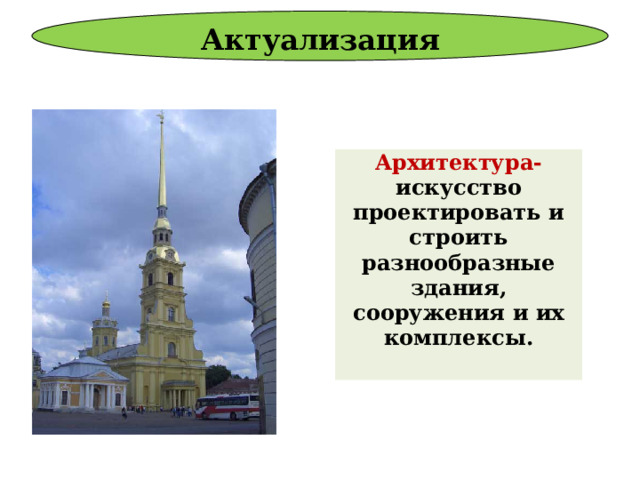 Актуализация

Архитектура- искусство проектировать и строить разнообразные здания, сооружения и их комплексы.